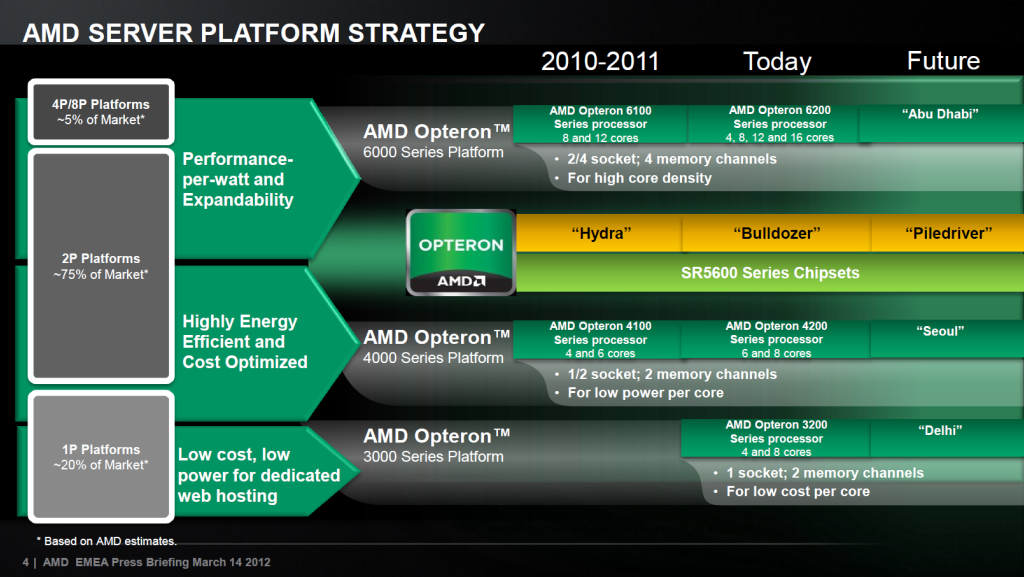 AMD SERVER PLATFORM STRATEGY

2010-2011
Today
Future

4P/8P Platforms
~5% of Market*

2P Platforms
~75% of Market*

1P Platforms
~20% of Market*

Performance-per-watt and Expandability

AMD Opteron™
6000 Series Platform

AMD Opteron 6100 Series processor 8 and 12 cores
AMD Opteron 6200 Series processor 4, 8, 12 and 16 cores
"Abu Dhabi"

• 2/4 socket; 4 memory channels
• For high core density

OPTERON
AMD

"Hydra"
"Bulldozer"
"Piledriver"

SR5600 Series Chipsets

Highly Energy Efficient and Cost Optimized

AMD Opteron™
4000 Series Platform

AMD Opteron 4100 Series processor 4 and 6 cores
AMD Opteron 4200 Series processor 6 and 8 cores
"Seoul"

• 1/2 socket; 2 memory channels
• For low power per core

Low cost, low power for dedicated web hosting

AMD Opteron™
3000 Series Platform

AMD Opteron 3200 Series processor 4 and 8 cores
"Delhi"

• 1 socket; 2 memory channels
• For low cost per core

* Based on AMD estimates.

4 | AMD EMEA Press Briefing March 14 2012